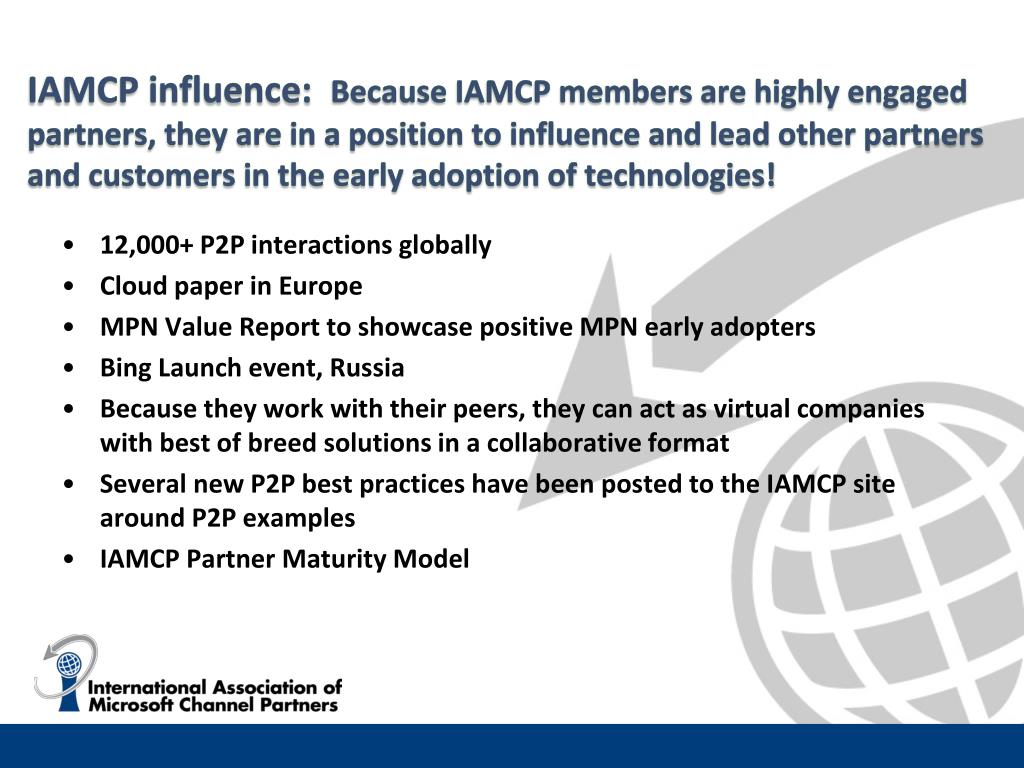 IAMCP influence: Because IAMCP members are highly engaged partners, they are in a position to influence and lead other partners and customers in the early adoption of technologies!

• 12,000+ P2P interactions globally
• Cloud paper in Europe
• MPN Value Report to showcase positive MPN early adopters
• Bing Launch event, Russia
• Because they work with their peers, they can act as virtual companies with best of breed solutions in a collaborative format
• Several new P2P best practices have been posted to the IAMCP site around P2P examples
• IAMCP Partner Maturity Model

International Association of Microsoft Channel Partners